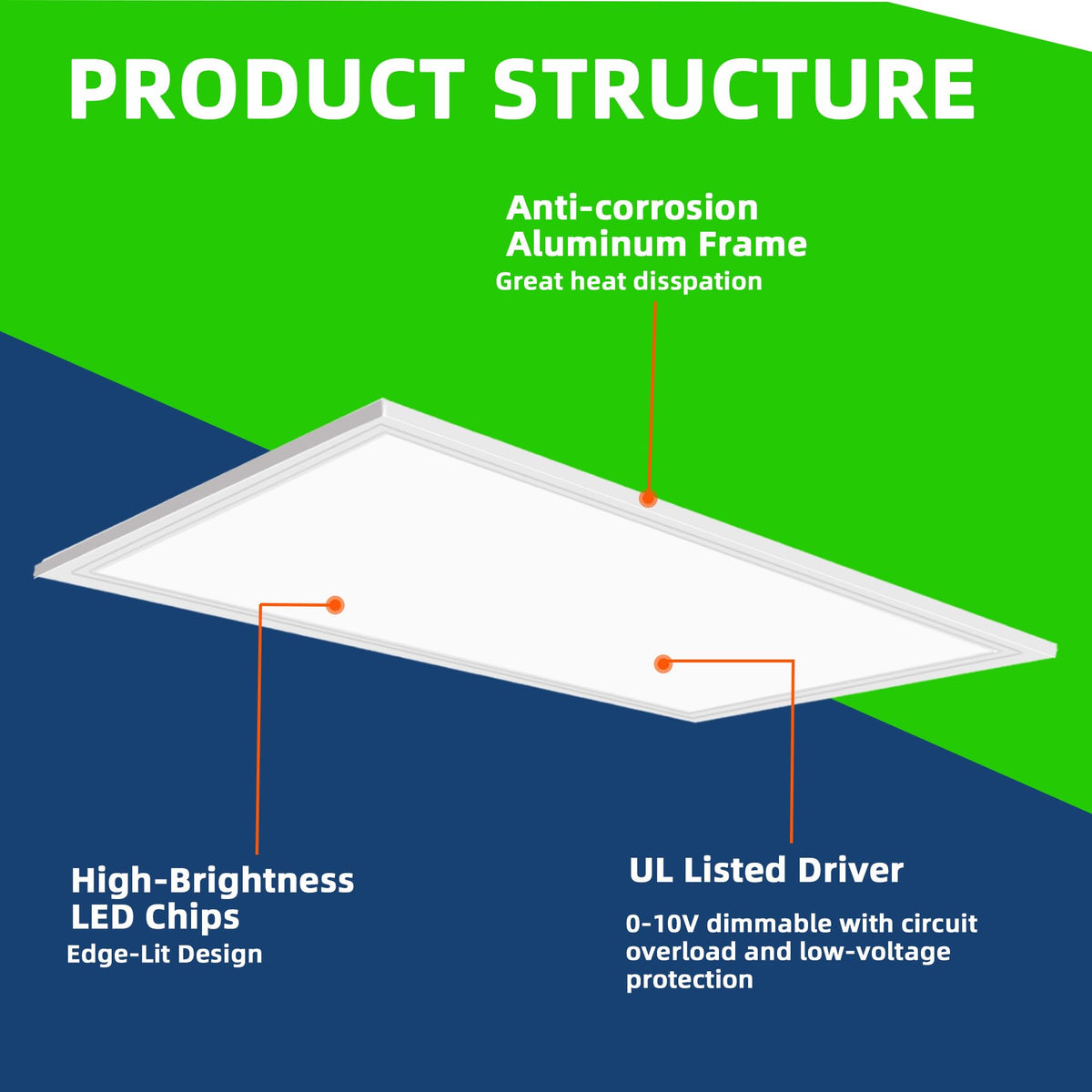 PRODUCT STRUCTURE

Anti-corrosion
Aluminum Frame
Great heat disspation

High-Brightness
LED Chips
Edge-Lit Design

UL Listed Driver

0-10V dimmable with circuit overload and low-voltage protection